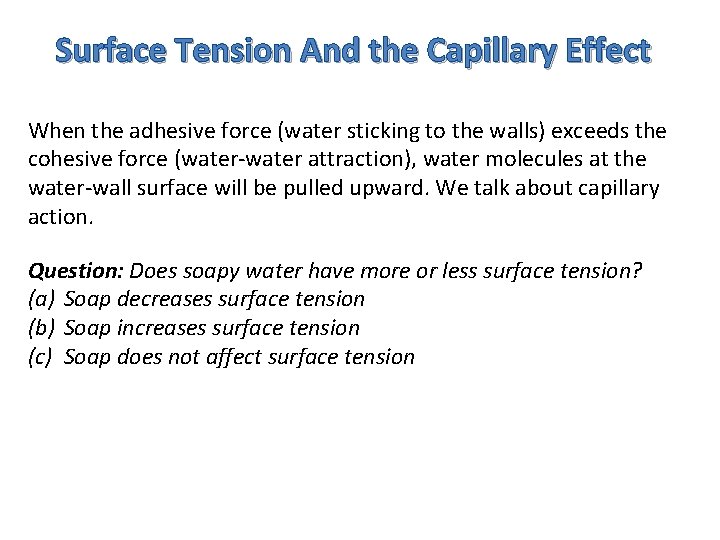 Surface Tension And the Capillary Effect

When the adhesive force (water sticking to the walls) exceeds the cohesive force (water-water attraction), water molecules at the water-wall surface will be pulled upward. We talk about capillary action.

Question: Does soapy water have more or less surface tension?
(a) Soap decreases surface tension
(b) Soap increases surface tension
(c) Soap does not affect surface tension